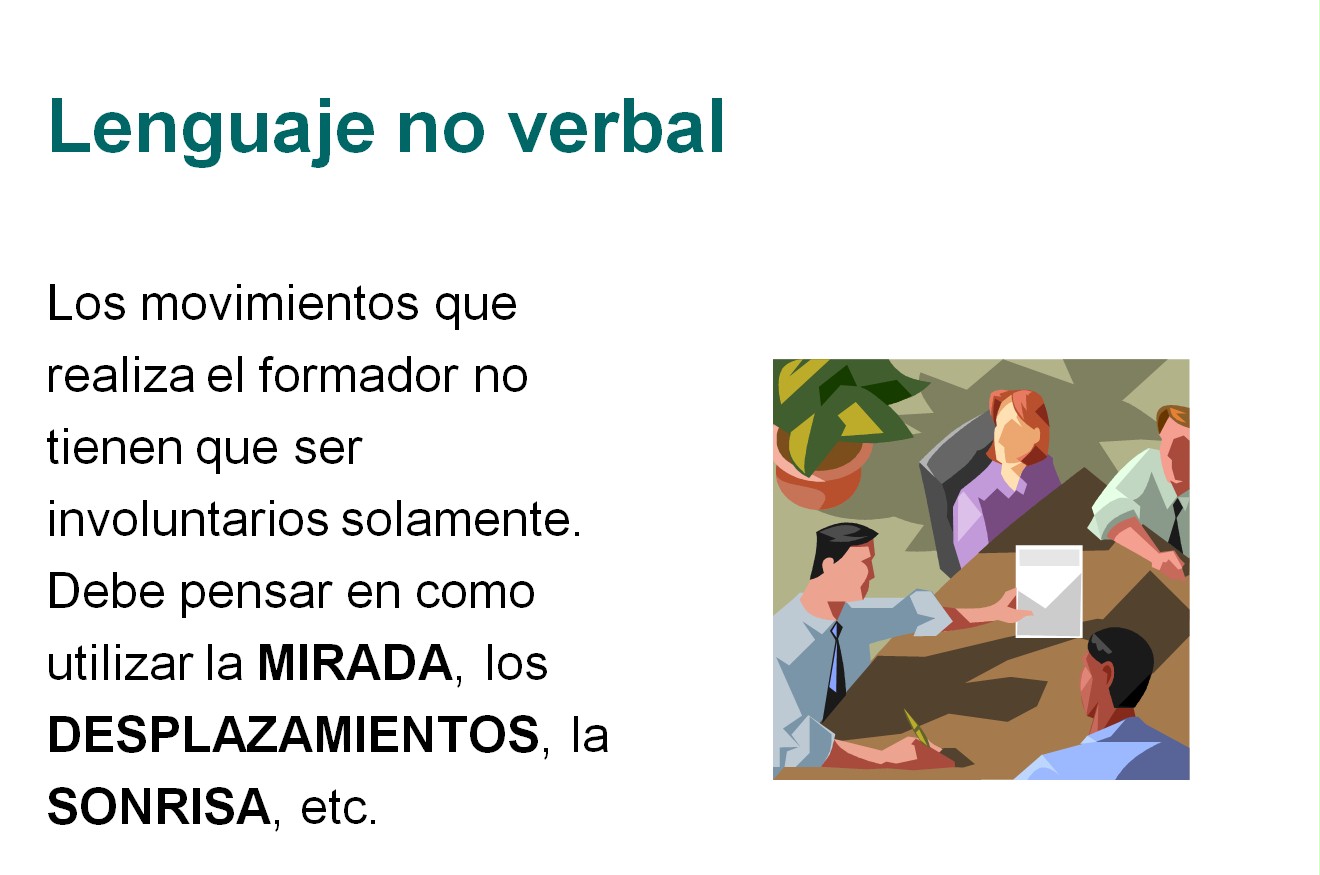 Lenguaje no verbal

Los movimientos que realiza el formador no tienen que ser involuntarios solamente. Debe pensar en como utilizar la MIRADA, los DESPLAZAMIENTOS, la SONRISA, etc.